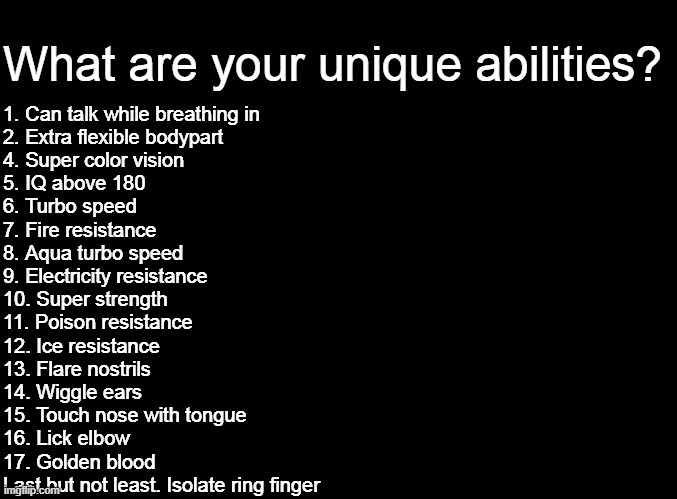 What are your unique abilities?

1. Can talk while breathing in
2. Extra flexible bodypart
4. Super color vision
5. IQ above 180
6. Turbo speed
7. Fire resistance
8. Aqua turbo speed
9. Electricity resistance
10. Super strength
11. Poison resistance
12. Ice resistance
13. Flare nostrils
14. Wiggle ears
15. Touch nose with tongue
16. Lick elbow
17. Golden blood
Last but not least. Isolate ring finger

imgflip.com